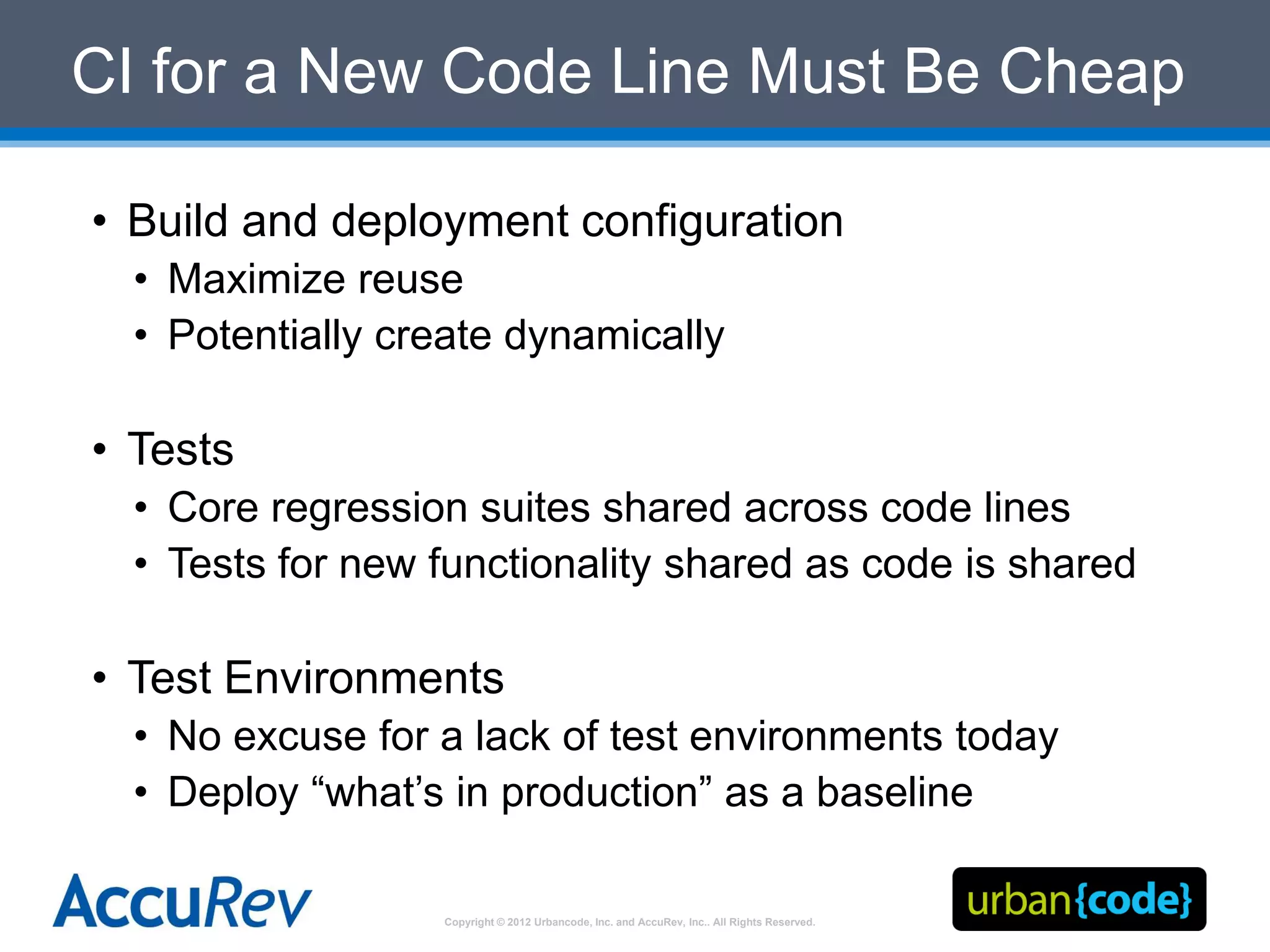 CI for a New Code Line Must Be Cheap

• Build and deployment configuration
  • Maximize reuse
  • Potentially create dynamically

• Tests
  • Core regression suites shared across code lines
  • Tests for new functionality shared as code is shared

• Test Environments
  • No excuse for a lack of test environments today
  • Deploy “what’s in production” as a baseline

AccuRev

Copyright © 2012 Urbancode, Inc. and AccuRev, Inc.. All Rights Reserved.

urban{code}